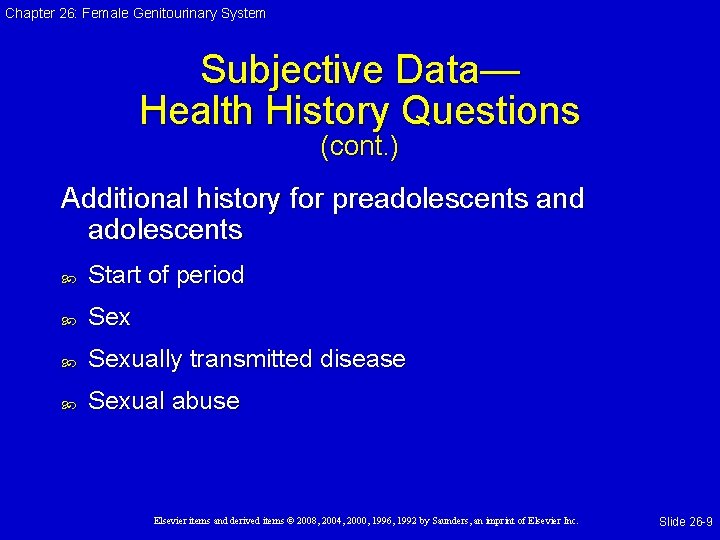 Chapter 26: Female Genitourinary System

Subjective Data—
Health History Questions
(cont.)

Additional history for preadolescents and adolescents

Start of period

Sex

Sexually transmitted disease

Sexual abuse

Elsevier items and derived items © 2008, 2004, 2000, 1996, 1992 by Saunders, an imprint of Elsevier Inc.

Slide 26-9